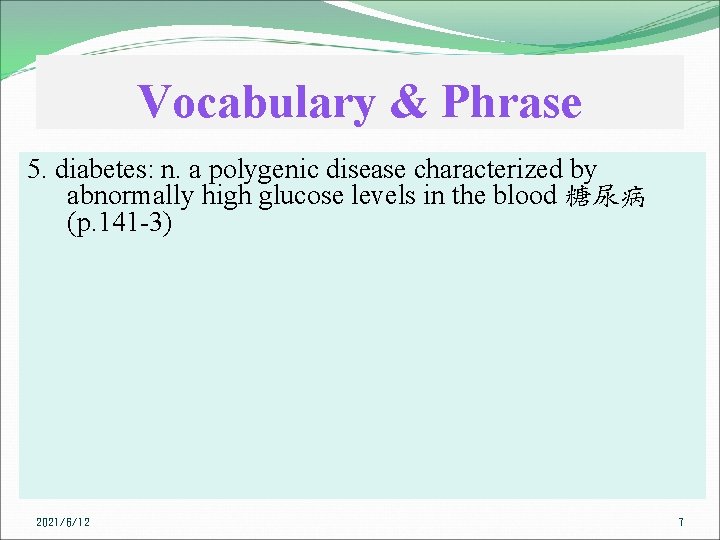 Vocabulary & Phrase

5. diabetes: n. a polygenic disease characterized by abnormally high glucose levels in the blood 糖尿病 (p.141-3)

2021/6/12

7